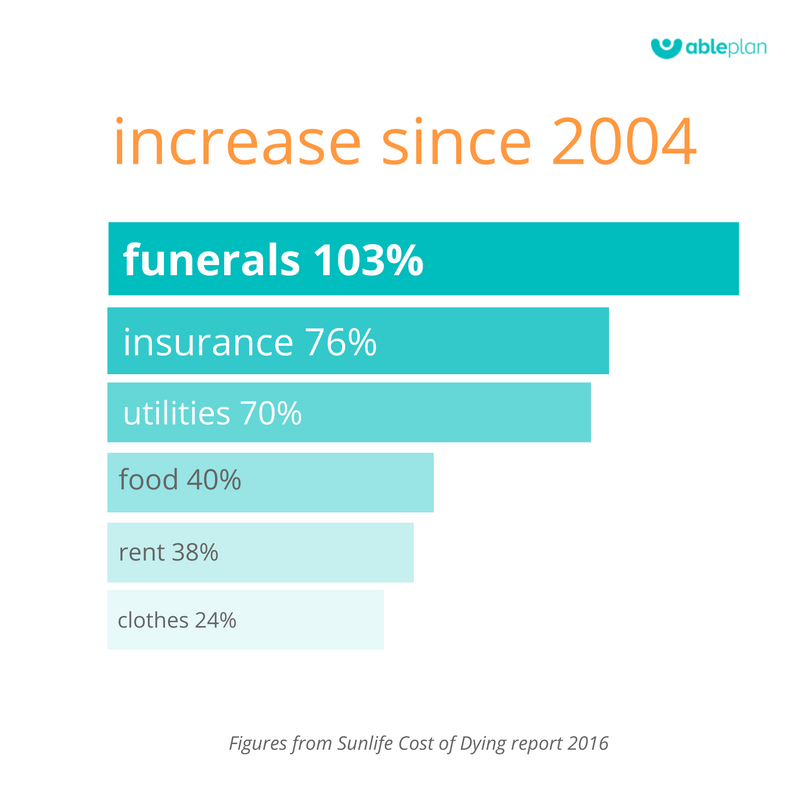 ableplan

increase since 2004

funerals 103%

insurance 76%

utilities 70%

food 40%

rent 38%

clothes 24%

Figures from Sunlife Cost of Dying report 2016